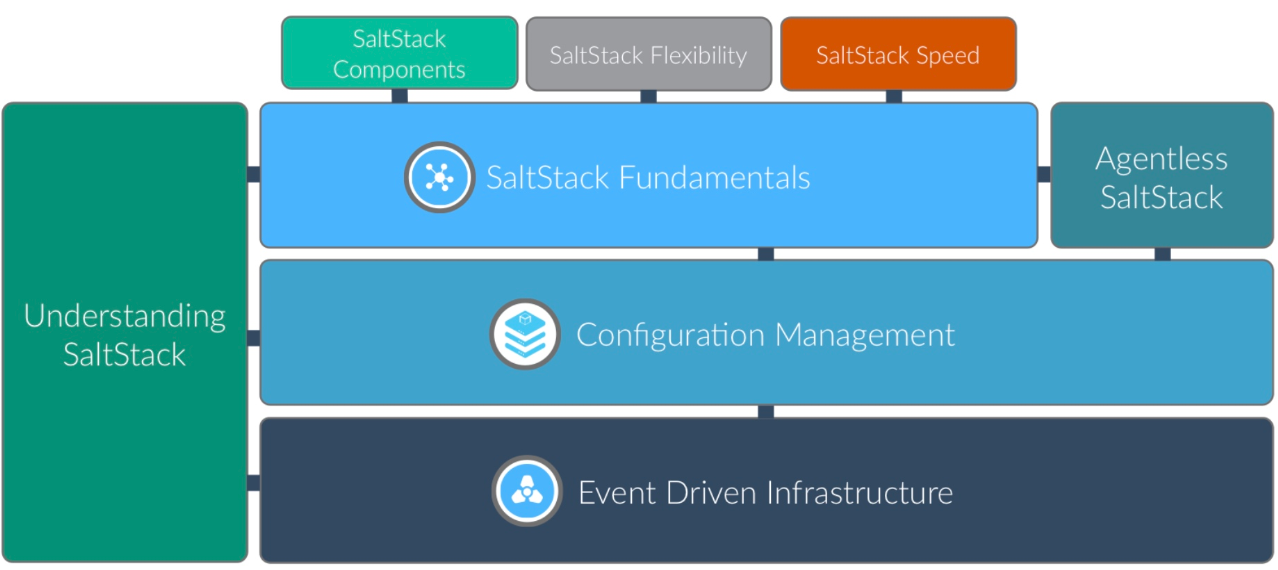 SaltStack Components

SaltStack Flexibility

SaltStack Speed

Understanding SaltStack

SaltStack Fundamentals

Agentless SaltStack

Configuration Management

Event Driven Infrastructure